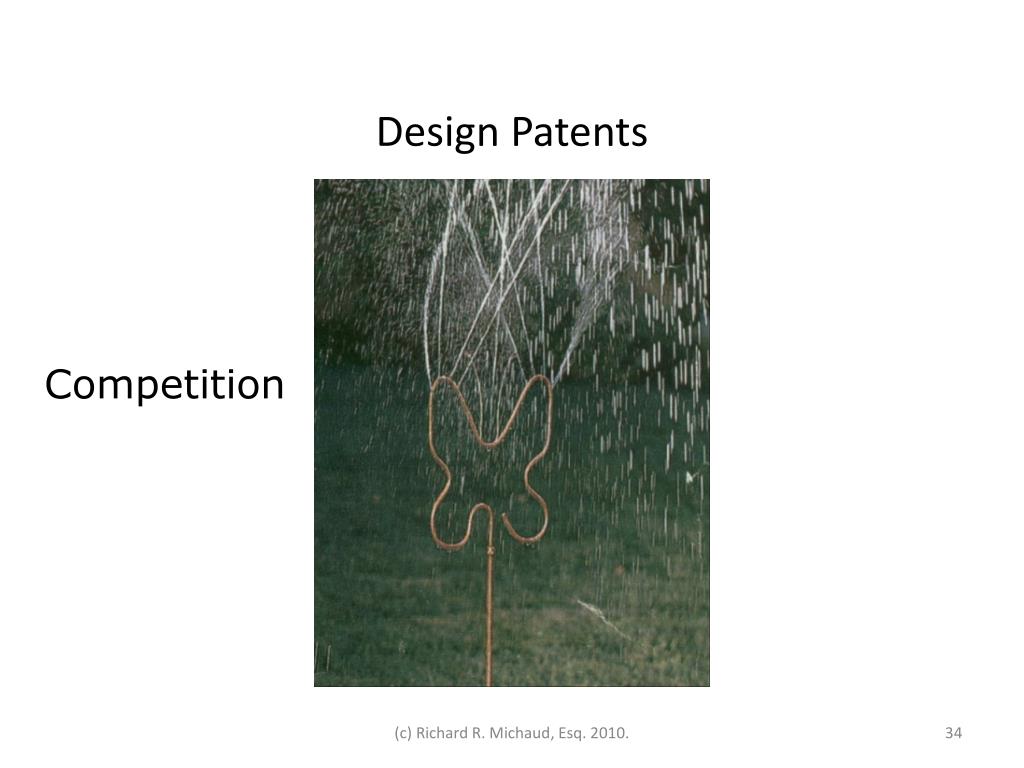 Design Patents

Competition

(c) Richard R. Michaud, Esq. 2010.

34